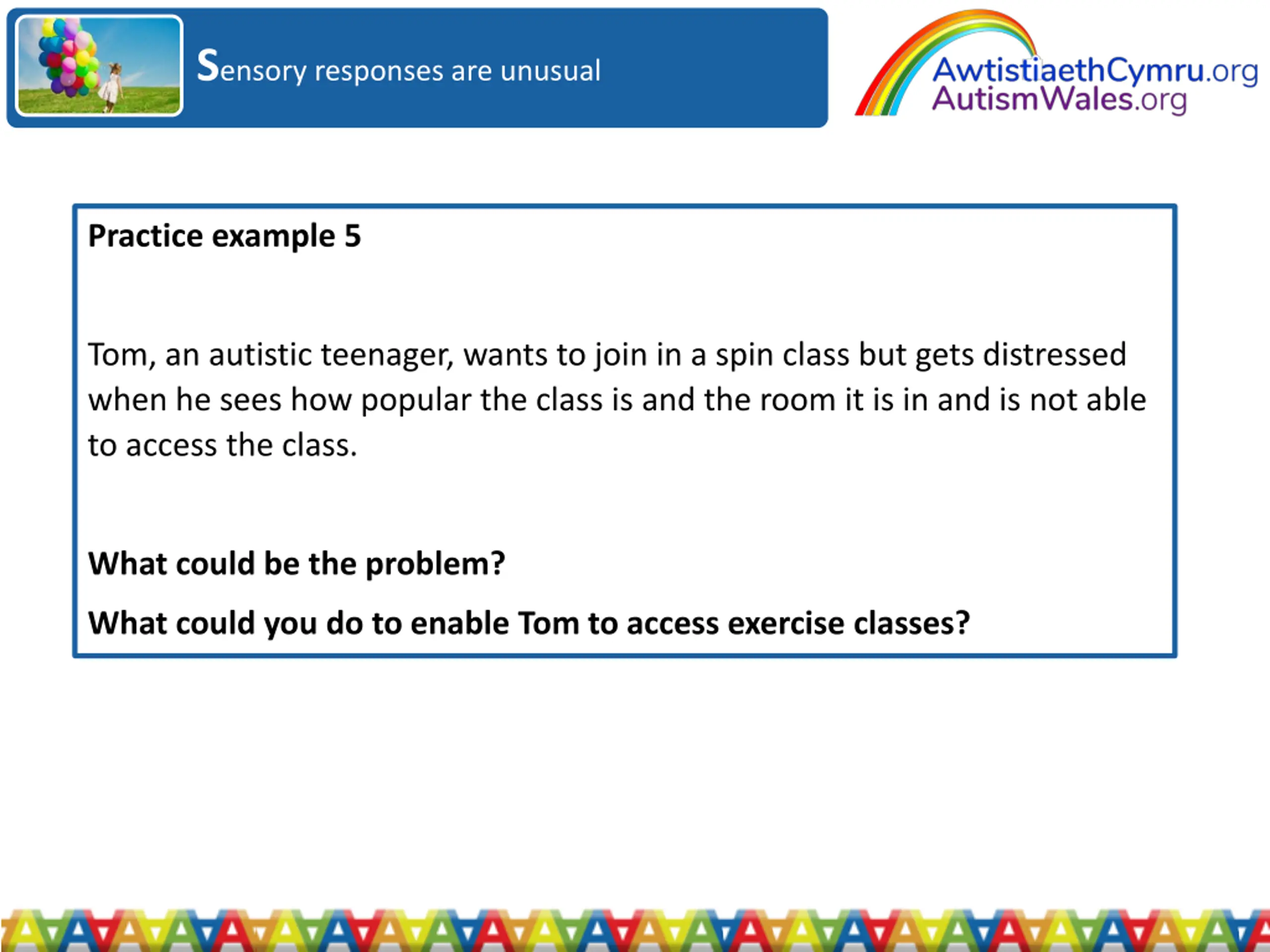 Sensory responses are unusual

AwtistiaethCymru.org
AutismWales.org

Practice example 5

Tom, an autistic teenager, wants to join in a spin class but gets distressed when he sees how popular the class is and the room it is in and is not able to access the class.

What could be the problem?

What could you do to enable Tom to access exercise classes?